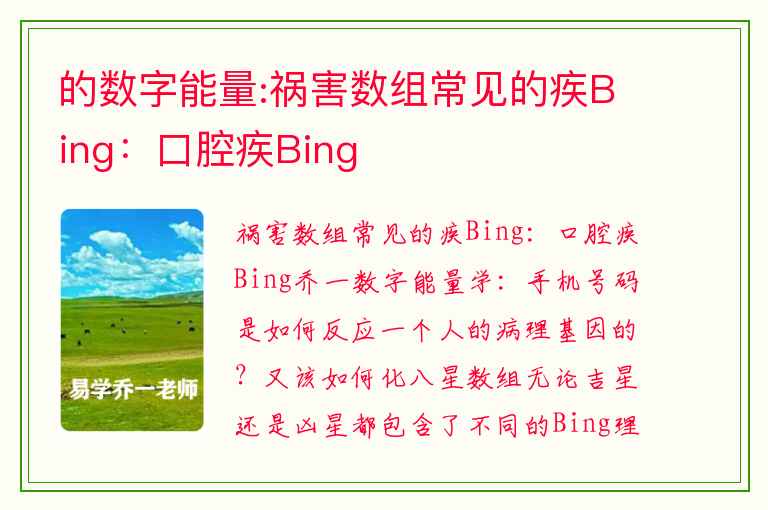 的数字能量:祸害数组常见的疾Bing：口腔疾Bing

易学乔一老师

祸害数组常见的疾Bing：口腔疾Bing乔一数字能量学：手机号码是如何反应一个人的病理基因的？又该如何化八星数组无论吉星还是凶星都包含了不同的Bing理